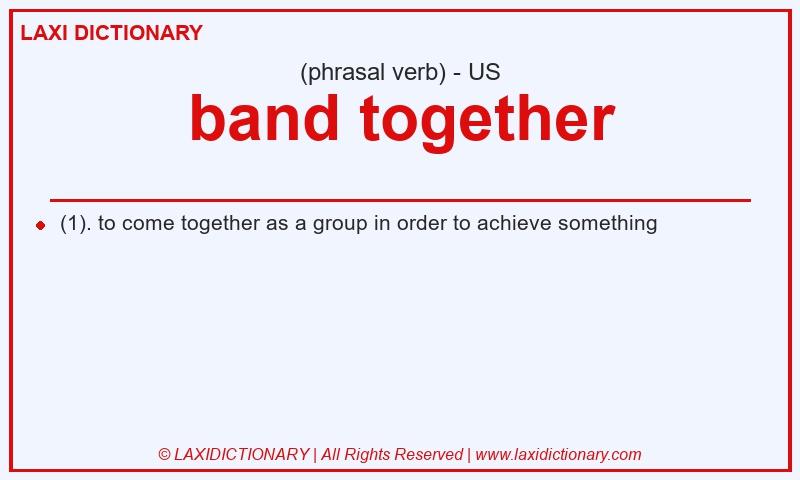 LAXI DICTIONARY

(phrasal verb) - US

band together

(1). to come together as a group in order to achieve something

© LAXIDICTIONARY | All Rights Reserved | www.laxidictionary.com